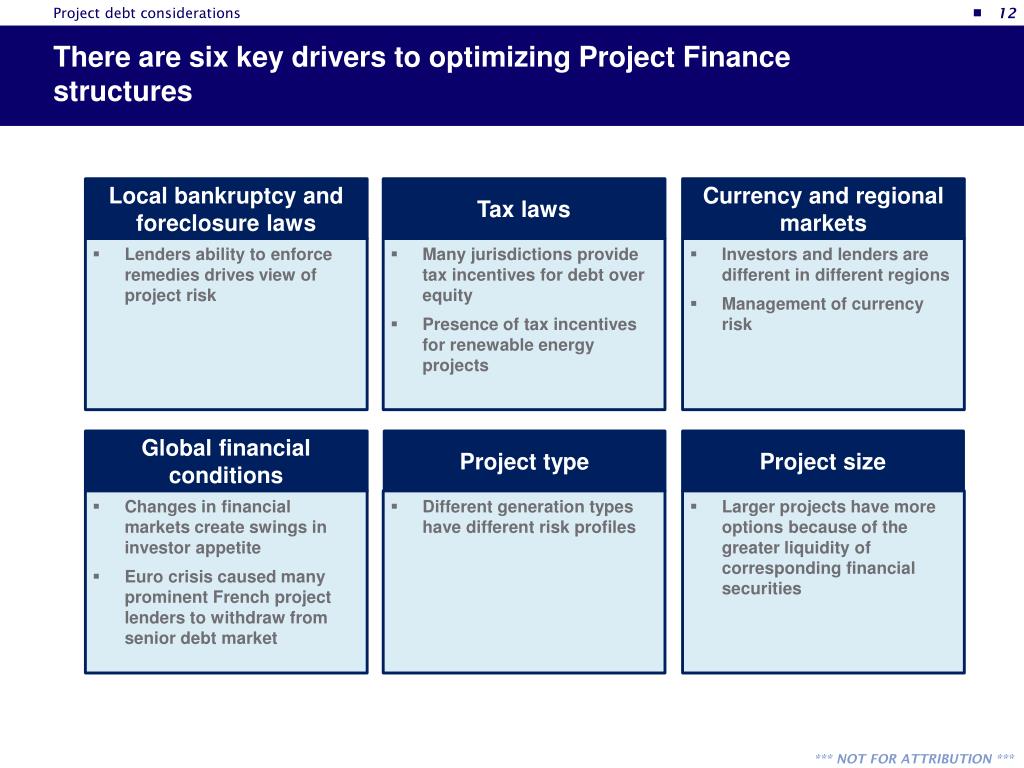 Project debt considerations ▪ 12

There are six key drivers to optimizing Project Finance structures

Local bankruptcy and foreclosure laws

▪ Lenders ability to enforce remedies drives view of project risk

Tax laws

▪ Many jurisdictions provide tax incentives for debt over equity

▪ Presence of tax incentives for renewable energy projects

Currency and regional markets

▪ Investors and lenders are different in different regions

▪ Management of currency risk

Global financial conditions

▪ Changes in financial markets create swings in investor appetite

▪ Euro crisis caused many prominent French project lenders to withdraw from senior debt market

Project type

▪ Different generation types have different risk profiles

Project size

▪ Larger projects have more options because of the greater liquidity of corresponding financial securities

*** NOT FOR ATTRIBUTION ***